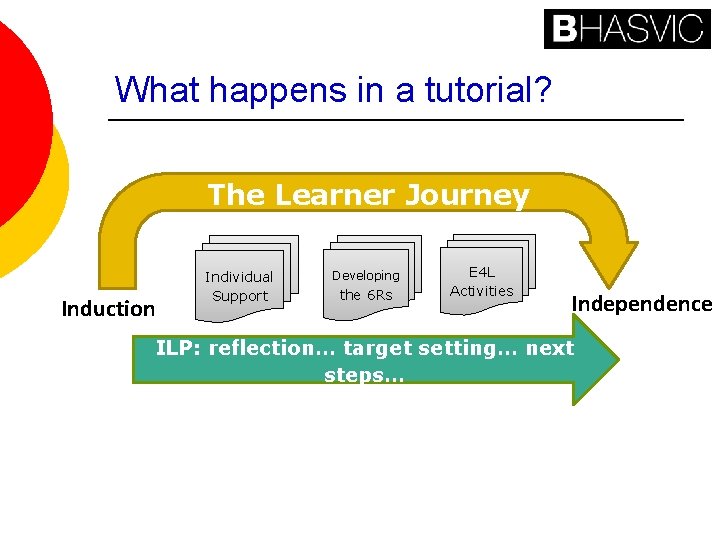 BHASVIC

What happens in a tutorial?

The Learner Journey

Individual Support

Developing the 6Rs

E4L Activities

Induction

Independence

ILP: reflection… target setting… next steps…